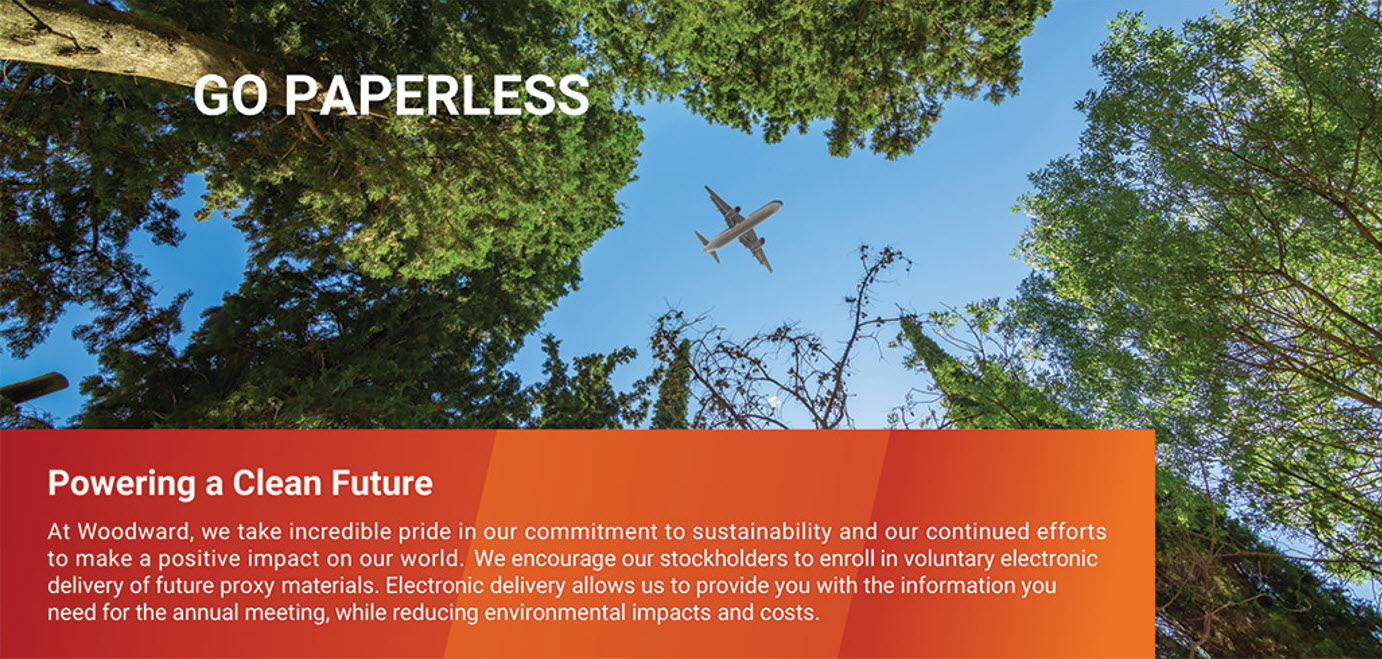 GO PAPERLESS

Powering a Clean Future

At Woodward, we take incredible pride in our commitment to sustainability and our continued efforts to make a positive impact on our world. We encourage our stockholders to enroll in voluntary electronic delivery of future proxy materials. Electronic delivery allows us to provide you with the information you need for the annual meeting, while reducing environmental impacts and costs.